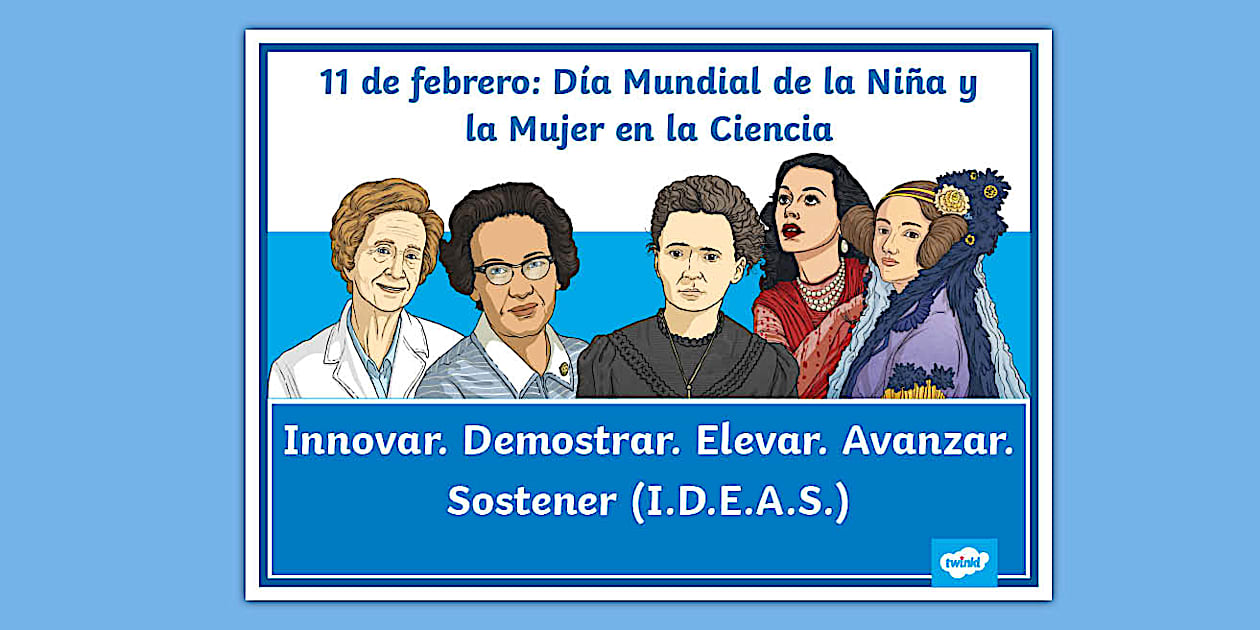 11 de febrero: Día Mundial de la Niña y la Mujer en la Ciencia

Innovar. Demostrar. Elevar. Avanzar. Sostener (I.D.E.A.S.)

twinkl